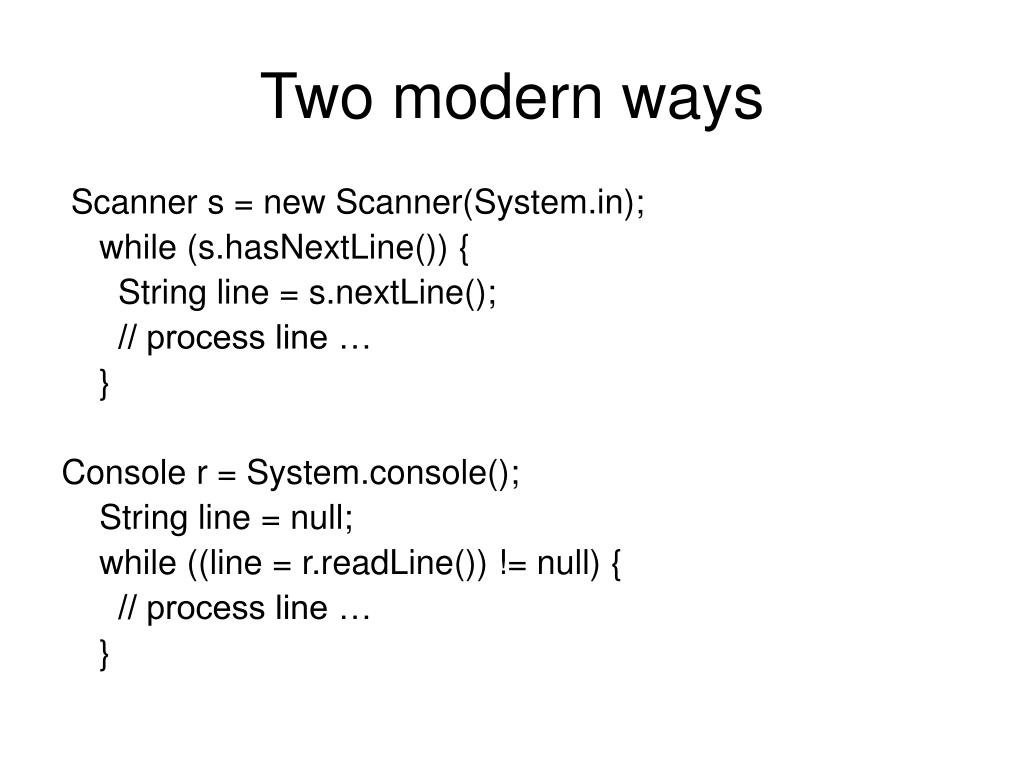 Two modern ways

Scanner s = new Scanner(System.in);
while (s.hasNextLine()) {
String line = s.nextLine();
// process line …
}

Console r = System.console();
String line = null;
while ((line = r.readLine()) != null) {
// process line …
}